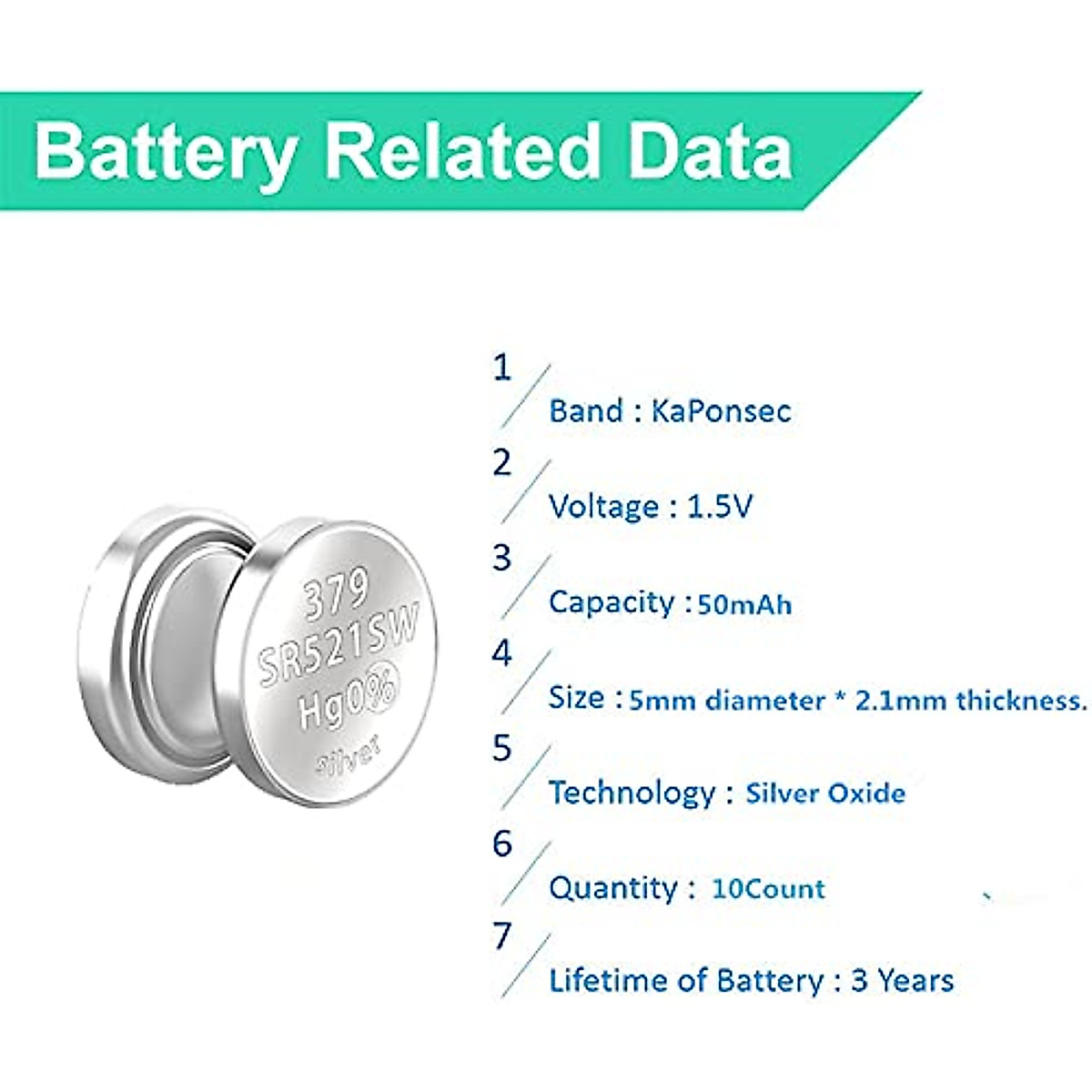 Battery Related Data

379
SR521SW
Hg0%
Silver

1
Band : KaPonsec

2
Voltage : 1.5V

3
Capacity : 50mAh

4
Size : 5mm diameter * 2.1mm thickness.

5
Technology : Silver Oxide

6
Quantity : 10Count

7
Lifetime of Battery : 3 Years